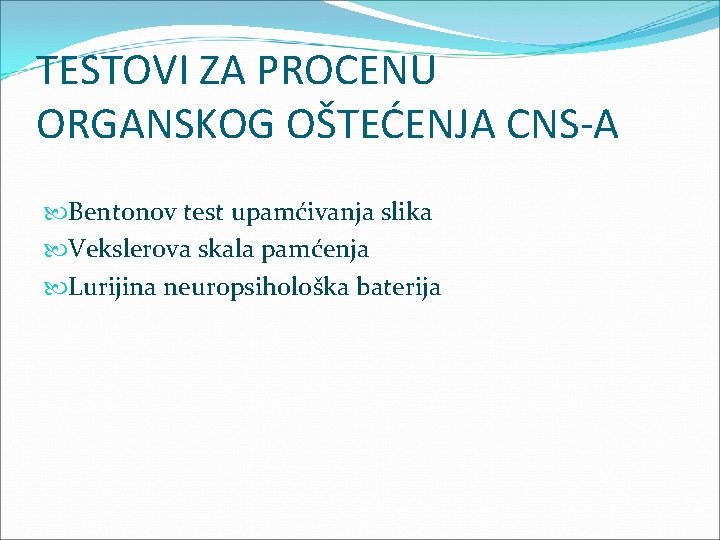 TESTOVI ZA PROCENU ORGANSKOG OŠTEĆENJA CNS-A

Bentonov test upamćivanja slika
Vekslerova skala pamćenja
Lurijina neuropsihološka baterija